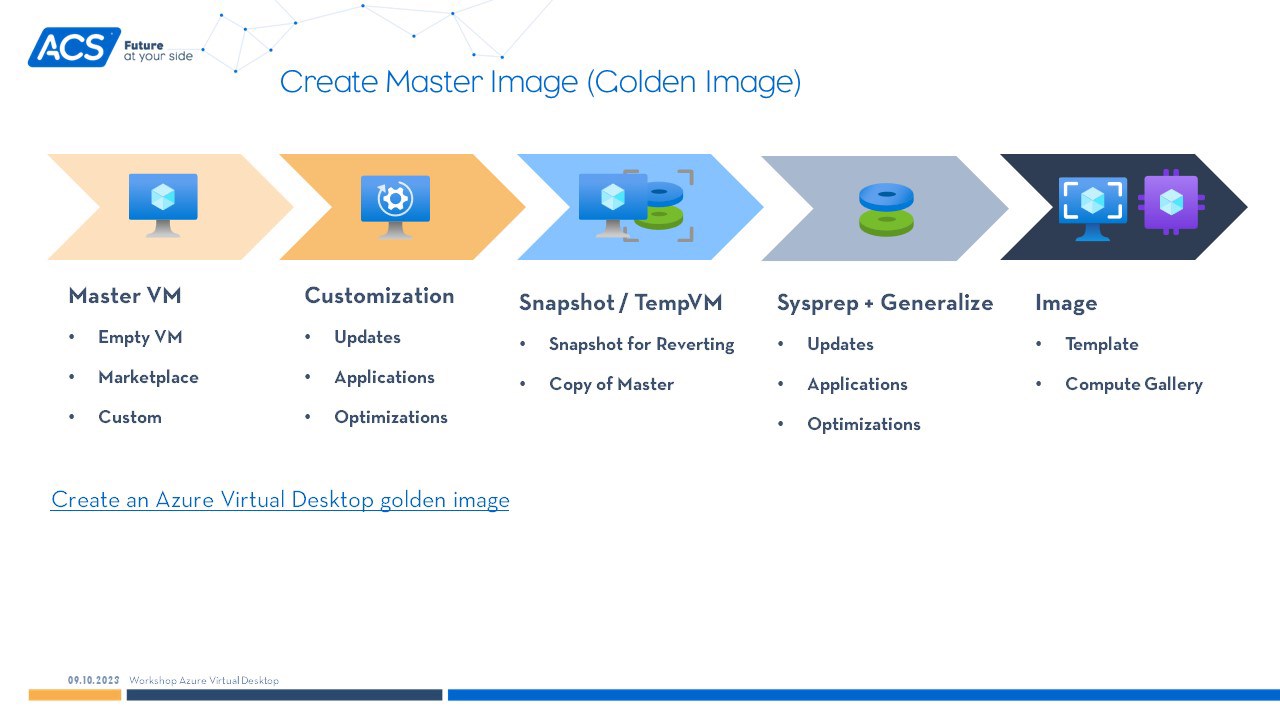 ACS Future at your side

Create Master Image (Golden Image)

Master VM
• Empty VM
• Marketplace
• Custom

Customization
• Updates
• Applications
• Optimizations

Snapshot / TempVM
• Snapshot for Reverting
• Copy of Master

Sysprep + Generalize
• Updates
• Applications
• Optimizations

Image
• Template
• Compute Gallery

Create an Azure Virtual Desktop golden image

09.10.2023 Workshop Azure Virtual Desktop